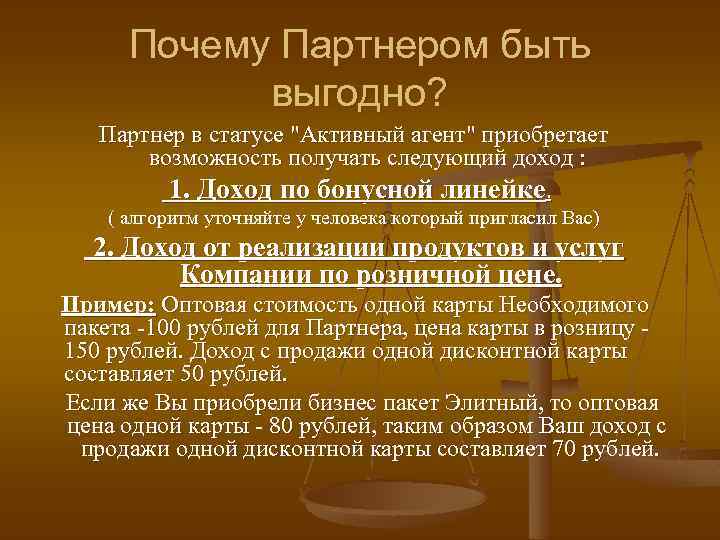 Почему Партнером быть выгодно?

Партнер в статусе "Активный агент" приобретает возможность получать следующий доход :

1. Доход по бонусной линейке.

( алгоритм уточняйте у человека который пригласил Вас)

2. Доход от реализации продуктов и услуг Компании по розничной цене.

Пример: Оптовая стоимость одной карты Необходимого пакета -100 рублей для Партнера, цена карты в розницу - 150 рублей. Доход с продажи одной дисконтной карты составляет 50 рублей.

Если же Вы приобрели бизнес пакет Элитный, то оптовая цена одной карты - 80 рублей, таким образом Ваш доход с продажи одной дисконтной карты составляет 70 рублей.